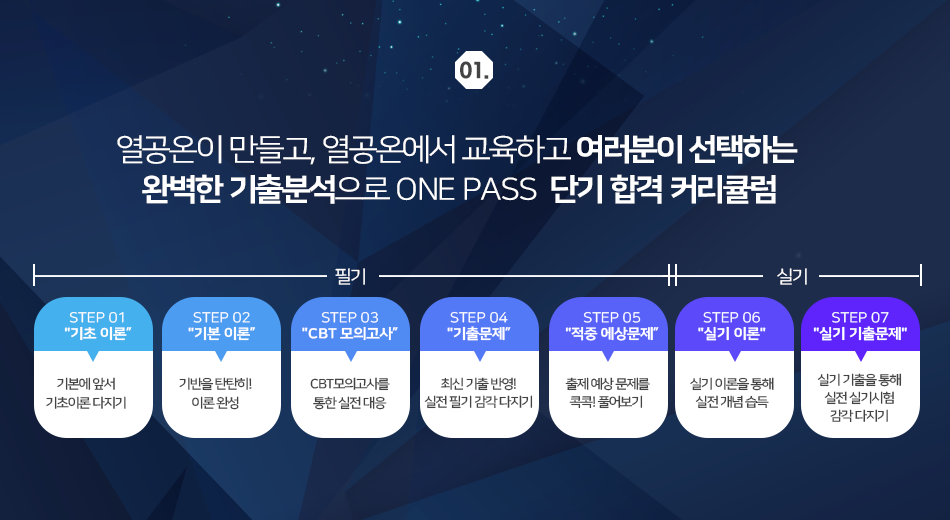 01.

열공온이 만들고, 열공온에서 교육하고 여러분이 선택하는 완벽한 기출분석으로 ONE PASS 단기 합격 커리큘럼

필기

실기

STEP 01
"기초 이론"

기본에 앞서 기초이론 다지기

STEP 02
"기본 이론"

기반을 탄탄히! 이론 완성

STEP 03
"CBT 모의고사"

CBT모의고사를 통한 실전 대응

STEP 04
"기출문제"

최신 기출 반영! 실전 필기 감각 다지기

STEP 05
"적중 예상문제"

출제 예상 문제를 콕콕! 풀어보기

STEP 06
"실기 이론"

실기 이론을 통해 실전 개념 습득

STEP 07
"실기 기출문제"

실기 기출을 통해 실전 실기시험 감각 다지기